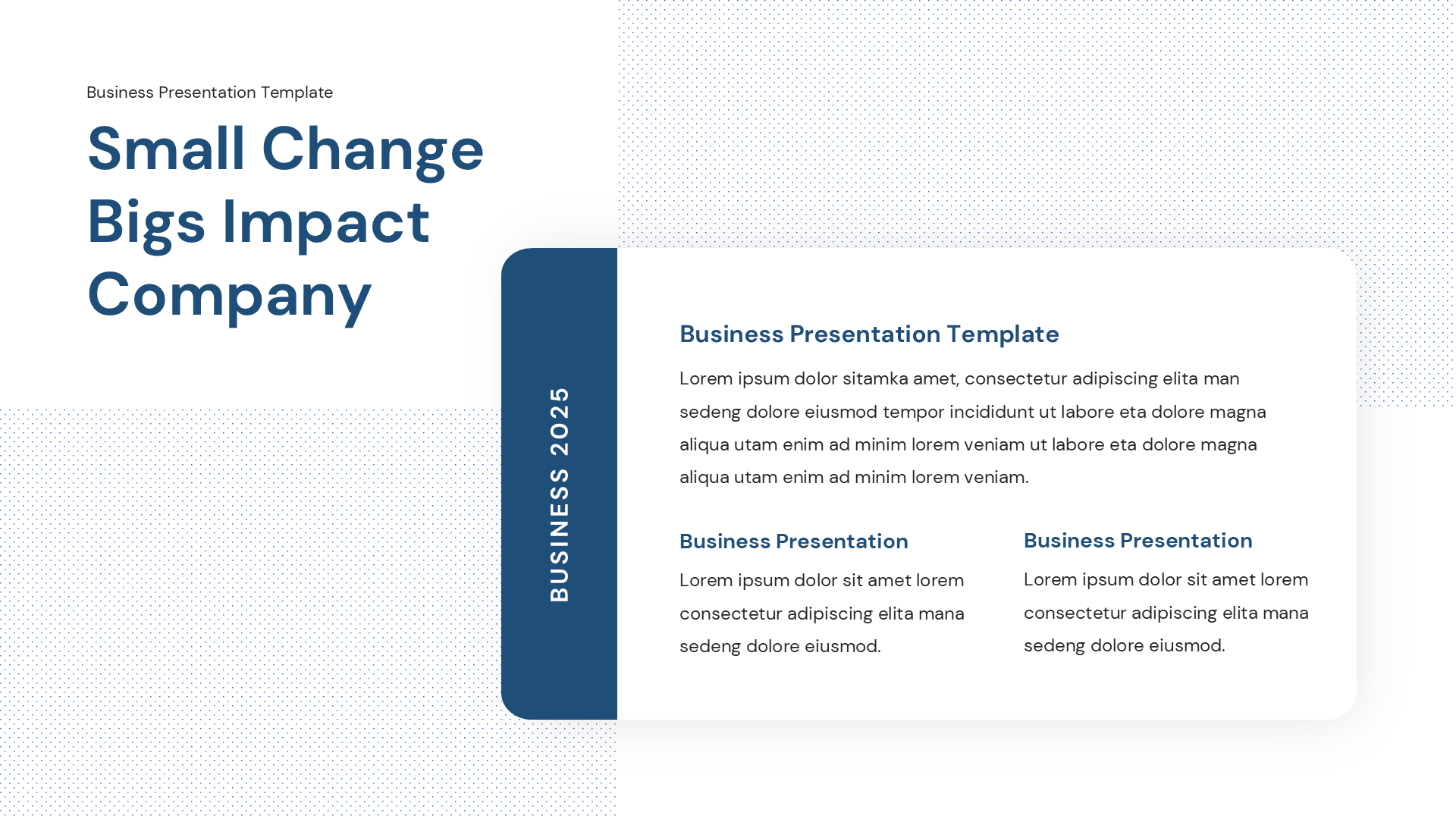 Business Presentation Template

Small Change Bigs Impact Company

BUSINESS 2025

Business Presentation Template

Lorem ipsum dolor sitamka amet, consectetur adipiscing elita man sedeng dolore eiusmod tempor incididunt ut labore eta dolore magna aliqua utam enim ad minim lorem veniam ut labore eta dolore magna aliqua utam enim ad minim lorem veniam.

Business Presentation

Lorem ipsum dolor sit amet lorem consectetur adipiscing elita mana sedeng dolore eiusmod.

Business Presentation

Lorem ipsum dolor sit amet lorem consectetur adipiscing elita mana sedeng dolore eiusmod.